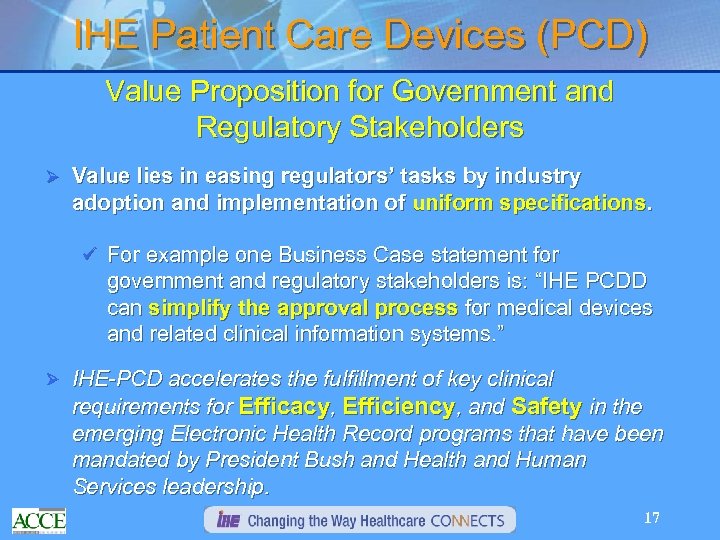 IHE Patient Care Devices (PCD)

Value Proposition for Government and Regulatory Stakeholders

➢ Value lies in easing regulators' tasks by industry adoption and implementation of uniform specifications.

✓ For example one Business Case statement for government and regulatory stakeholders is: "IHE PCDD can simplify the approval process for medical devices and related clinical information systems."

➢ IHE-PCD accelerates the fulfillment of key clinical requirements for Efficacy, Efficiency, and Safety in the emerging Electronic Health Record programs that have been mandated by President Bush and Health and Human Services leadership.

ACCE

IHE Changing the Way Healthcare CONNECTS

17